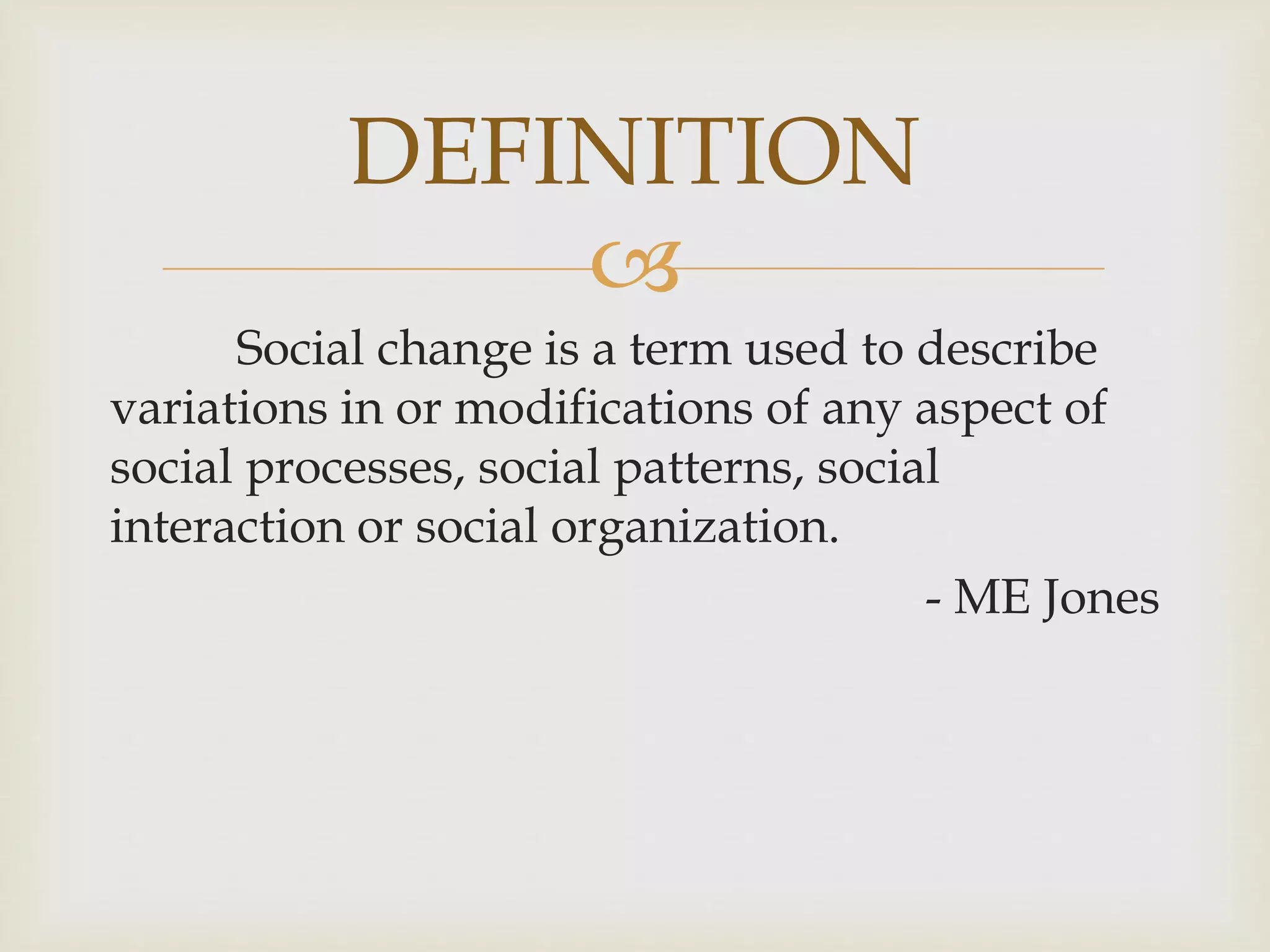 DEFINITION

Social change is a term used to describe variations in or modifications of any aspect of social processes, social patterns, social interaction or social organization.

- ME Jones